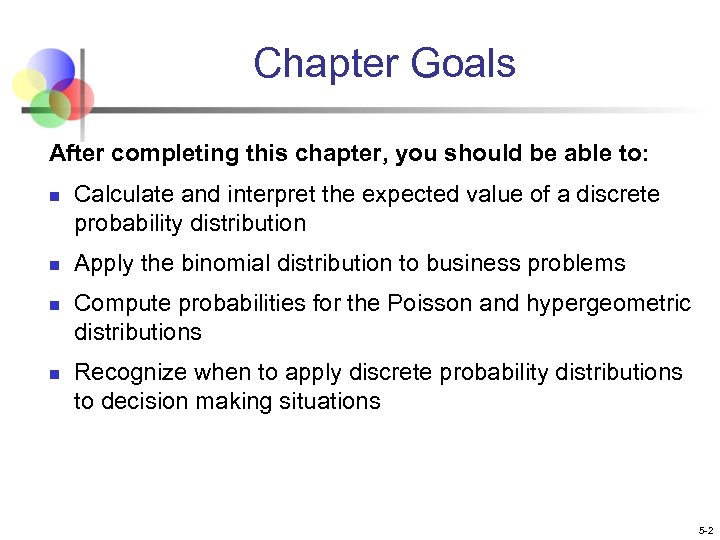 Chapter Goals

After completing this chapter, you should be able to:

- Calculate and interpret the expected value of a discrete probability distribution
- Apply the binomial distribution to business problems
- Compute probabilities for the Poisson and hypergeometric distributions
- Recognize when to apply discrete probability distributions to decision making situations

5-2